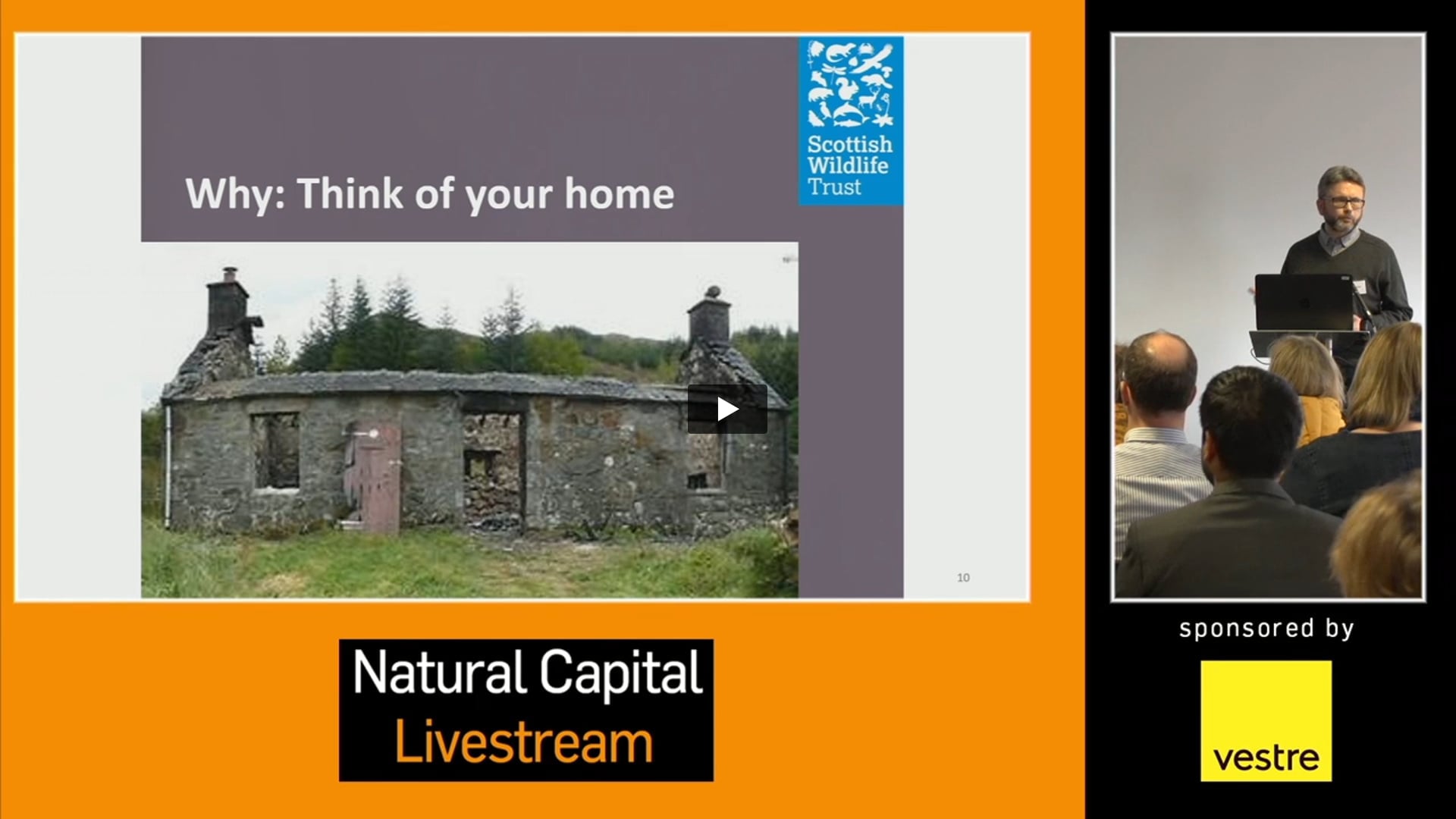 Why: Think of your home

Scottish Wildlife Trust

10

Natural Capital
Livestream

sponsored by

vestre